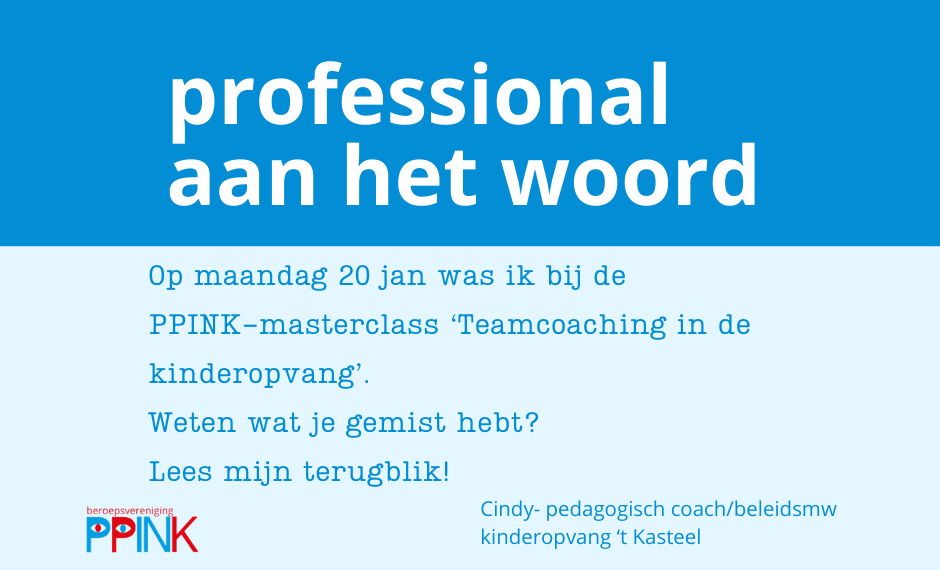 professional
aan het woord

Op maandag 20 jan was ik bij de PPINK-masterclass ‘Teamcoaching in de kinderopvang’.
Weten wat je gemist hebt?
Lees mijn terugblik!

beroepsvereniging
PPINK

Cindy- pedagogisch coach/beleidsmw
kinderopvang ‘t Kasteel